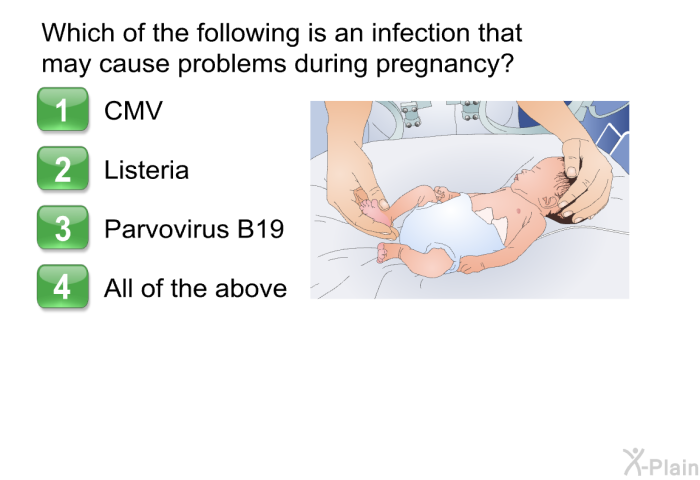 Which of the following is an infection that may cause problems during pregnancy?

1 CMV

2 Listeria

3 Parvovirus B19

4 All of the above

X-Plain